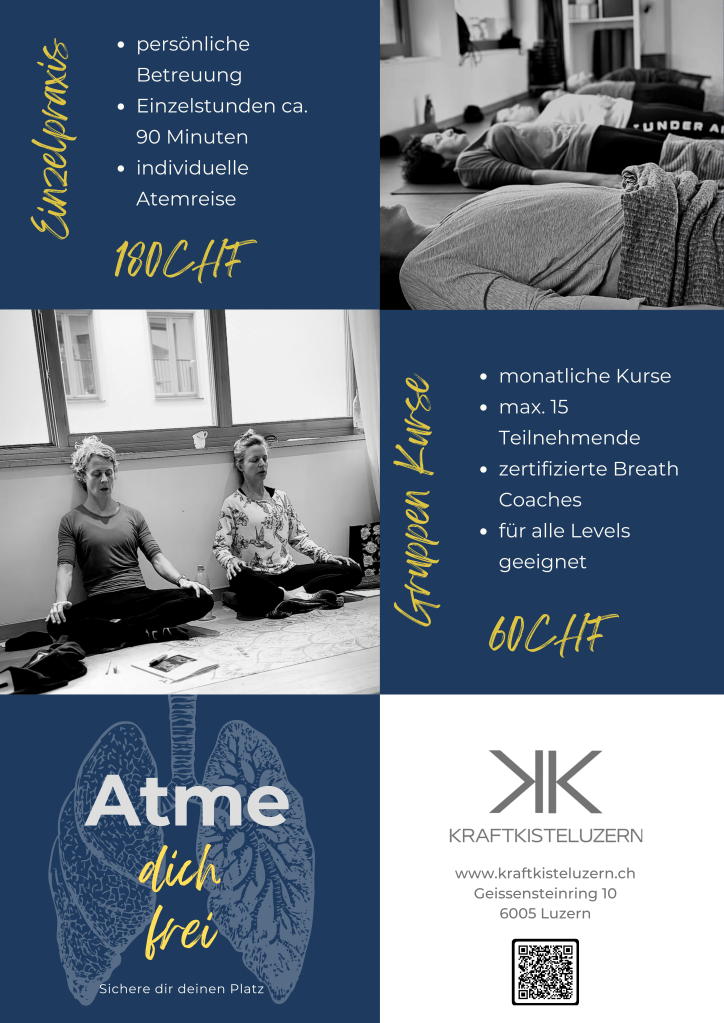 Einzelpraxis

- persönliche Betreuung
- Einzelstunden ca. 90 Minuten
- individuelle Atemreise

180CHF

UNDER A

Gruppen Kurse

- monatliche Kurse
- max. 15 Teilnehmende
- zertifizierte Breath Coaches
- für alle Levels geeignet

60CHF

Atme dich frei

Sichere dir deinen Platz

KK

KRAFTKISTELUZERN

www.kraftkisteluzern.ch
Geissensteinring 10
6005 Luzern